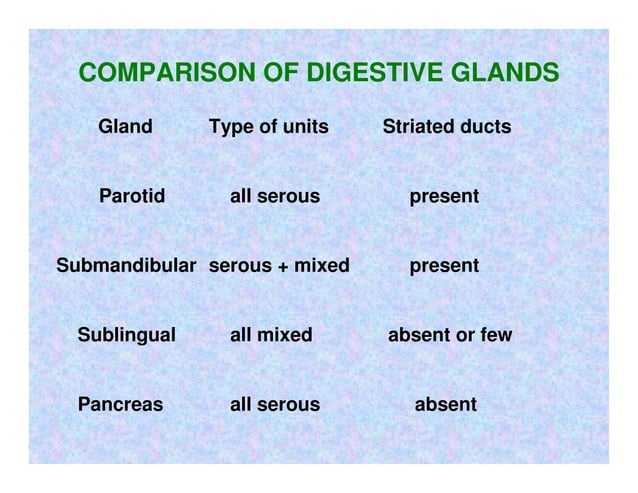 COMPARISON OF DIGESTIVE GLANDS

| Gland | Type of units | Striated ducts |
|---|---|---|
| Parotid | all serous | present |
| Submandibular | serous + mixed | present |
| Sublingual | all mixed | absent or few |
| Pancreas | all serous | absent |